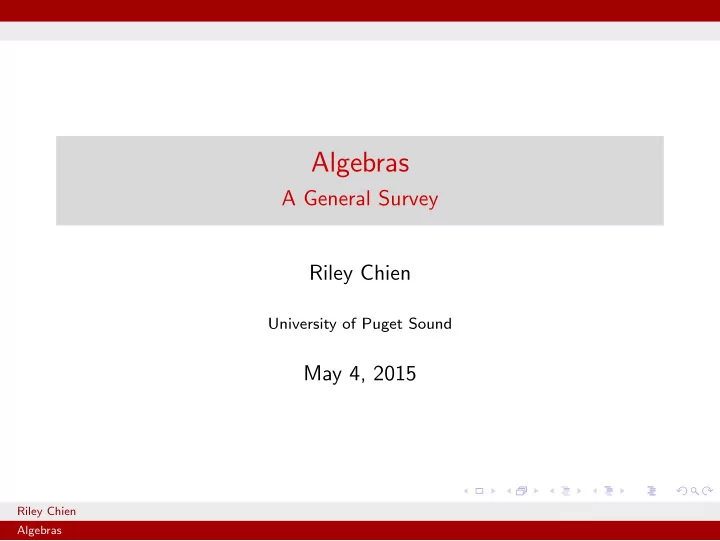 Algebras
A General Survey

Riley Chien

University of Puget Sound

May 4, 2015

Riley Chien

Algebras